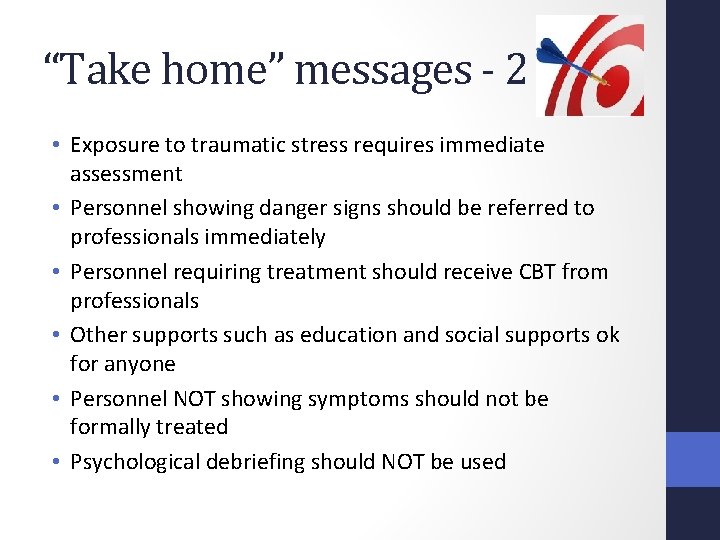 “Take home” messages - 2

• Exposure to traumatic stress requires immediate assessment
• Personnel showing danger signs should be referred to professionals immediately
• Personnel requiring treatment should receive CBT from professionals
• Other supports such as education and social supports ok for anyone
• Personnel NOT showing symptoms should not be formally treated
• Psychological debriefing should NOT be used